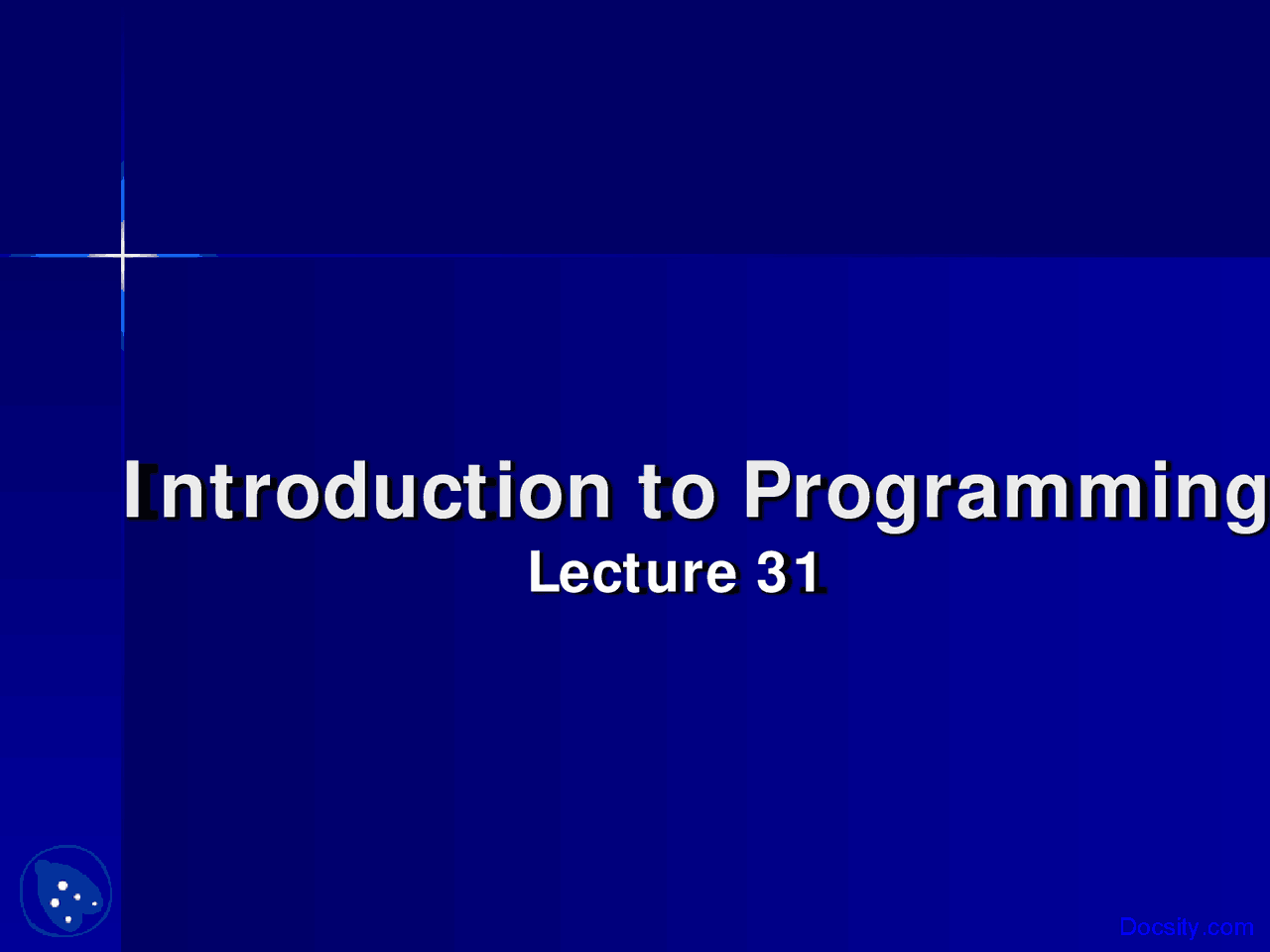 Introduction to Programming
Lecture 31

Docsity.com